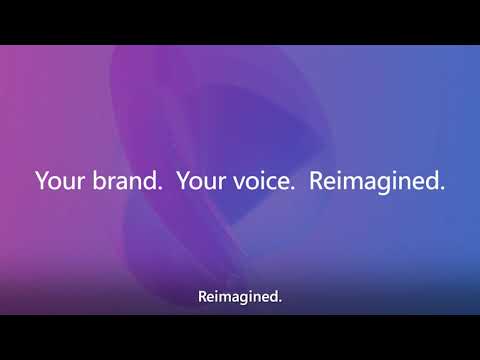 Your brand. Your voice. Reimagined.

Reimagined.